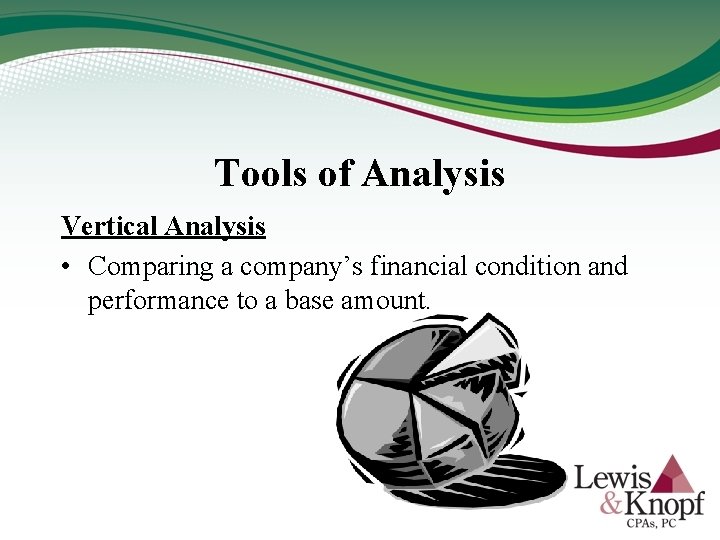 Tools of Analysis

Vertical Analysis

• Comparing a company’s financial condition and performance to a base amount.

Lewis & Knopf CPAs, PC